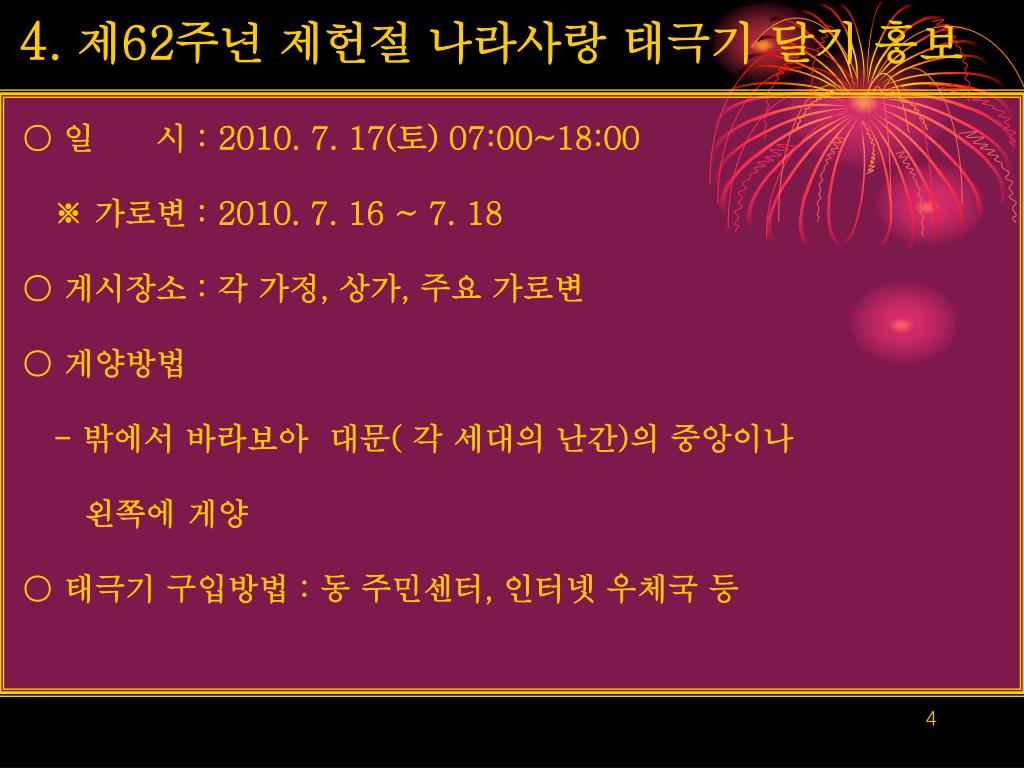 4. 제62주년 제헌절 나라사랑 태극기 달기 홍보

○ 일　　시 : 2010. 7. 17(토) 07:00~18:00

※ 가로변 : 2010. 7. 16 ~ 7. 18

○ 게시장소 : 각 가정, 상가, 주요 가로변

○ 게양방법

- 밖에서 바라보아 대문( 각 세대의 난간)의 중앙이나 왼쪽에 게양

○ 태극기 구입방법 : 동 주민센터, 인터넷 우체국 등

4